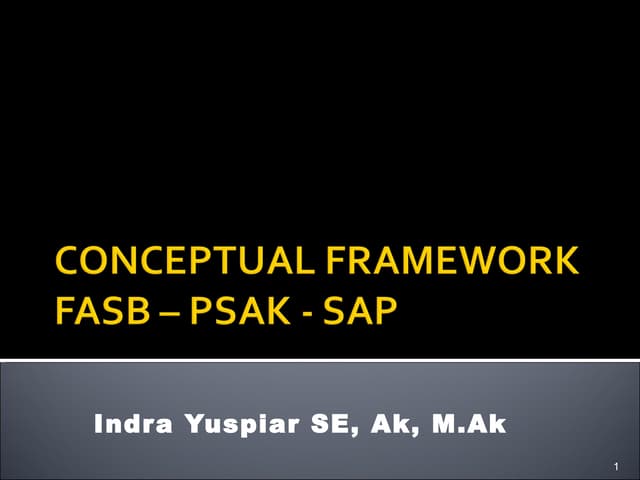 CONCEPTUAL FRAMEWORK
FASB – PSAK - SAP

Indra Yuspiar SE, Ak, M.Ak

1